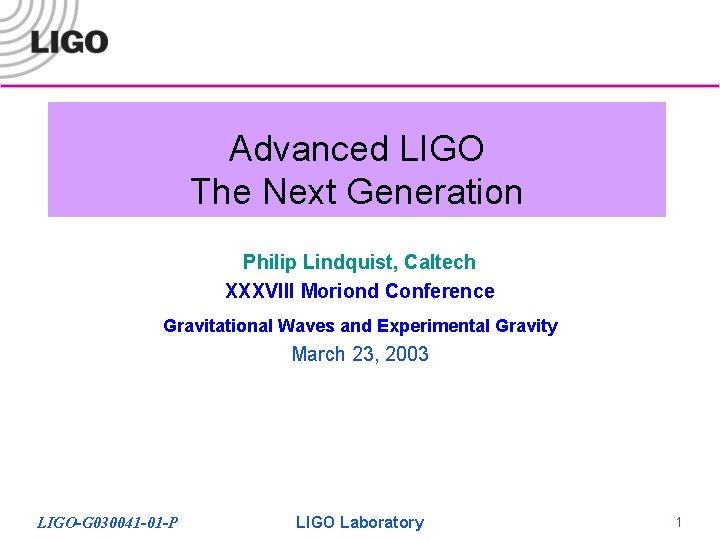 LIGO

Advanced LIGO
The Next Generation

Philip Lindquist, Caltech
XXXVIII Moriond Conference
Gravitational Waves and Experimental Gravity
March 23, 2003

LIGO-G030041-01-P
LIGO Laboratory
1